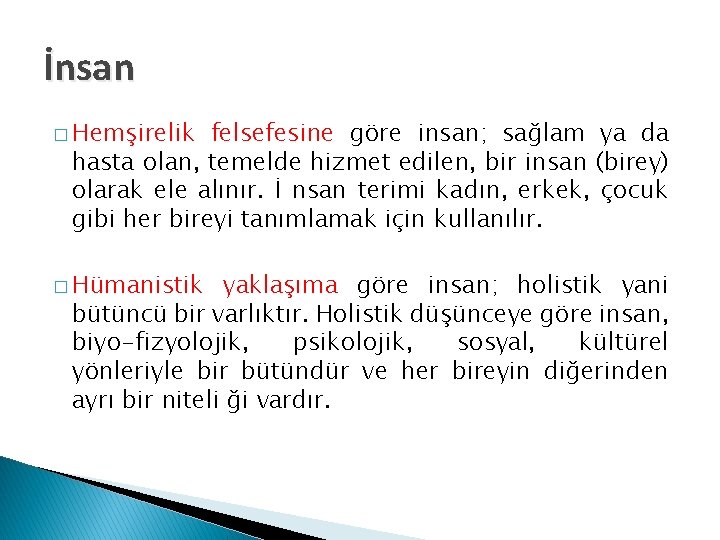 İnsan

□ Hemşirelik felsefesine göre insan; sağlam ya da hasta olan, temelde hizmet edilen, bir insan (birey) olarak ele alınır. İ nsan terimi kadın, erkek, çocuk gibi her bireyi tanımlamak için kullanılır.

□ Hümanistik yaklaşıma göre insan; holistik yani bütüncü bir varlıktır. Holistik düşünceye göre insan, biyo-fizyolojik, psikolojik, sosyal, kültürel yönleriyle bir bütündür ve her bireyin diğerinden ayrı bir niteli ği vardır.